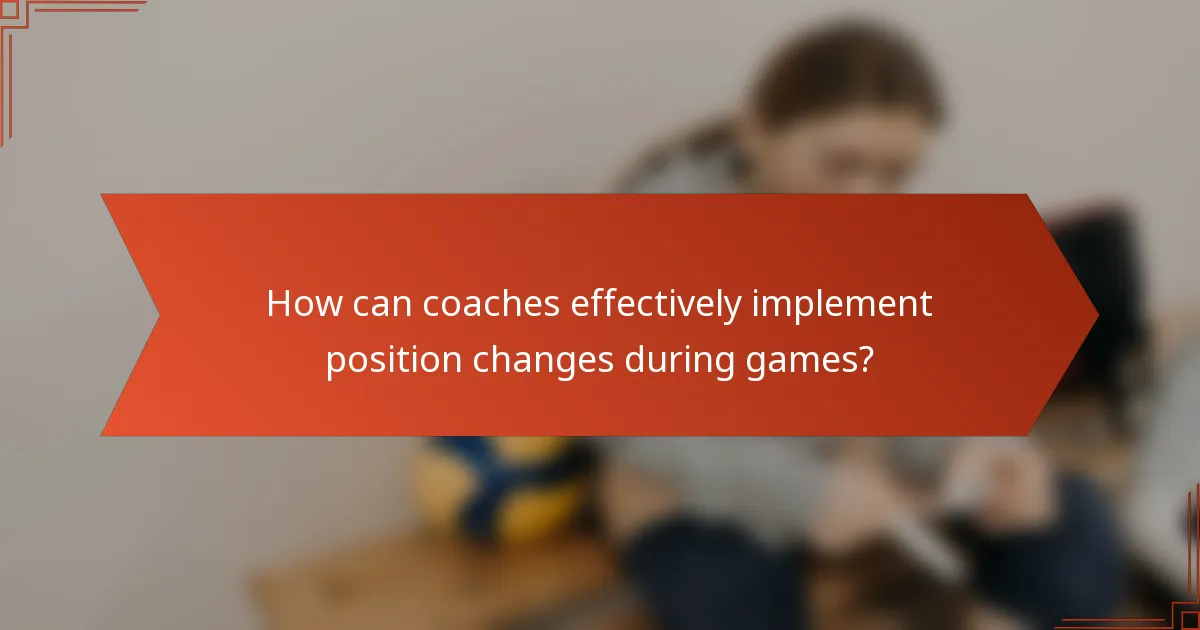 How can coaches effectively implement position changes during games?